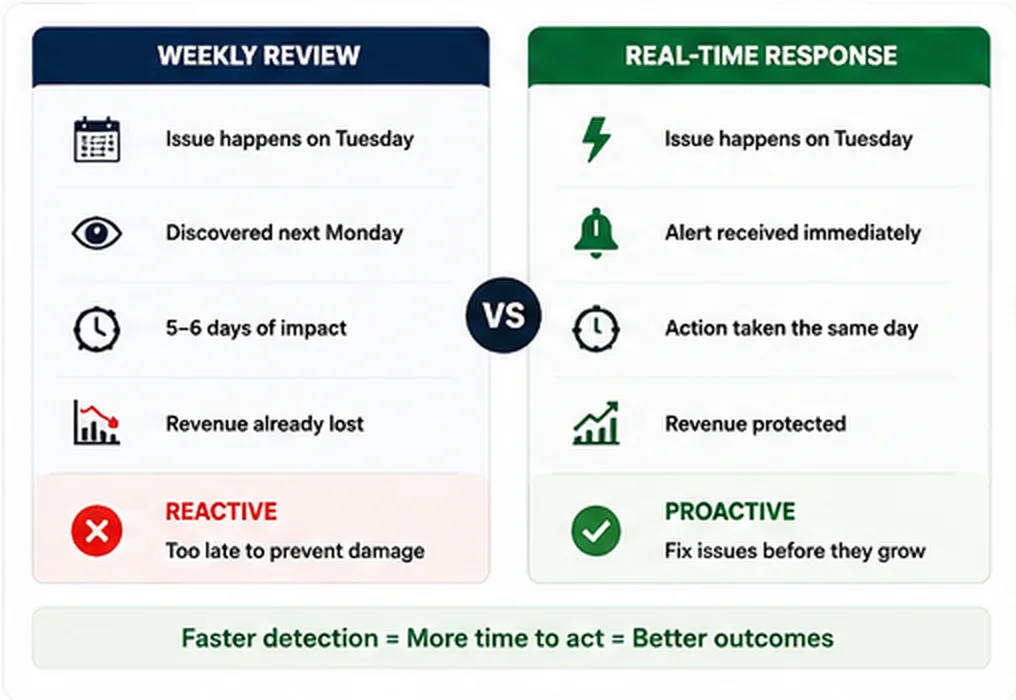 WEEKLY REVIEW

Issue happens on Tuesday

Discovered next Monday

5–6 days of impact

Revenue already lost

REACTIVE
Too late to prevent damage

VS

REAL-TIME RESPONSE

Issue happens on Tuesday

Alert received immediately

Action taken the same day

Revenue protected

PROACTIVE
Fix issues before they grow

Faster detection = More time to act = Better outcomes